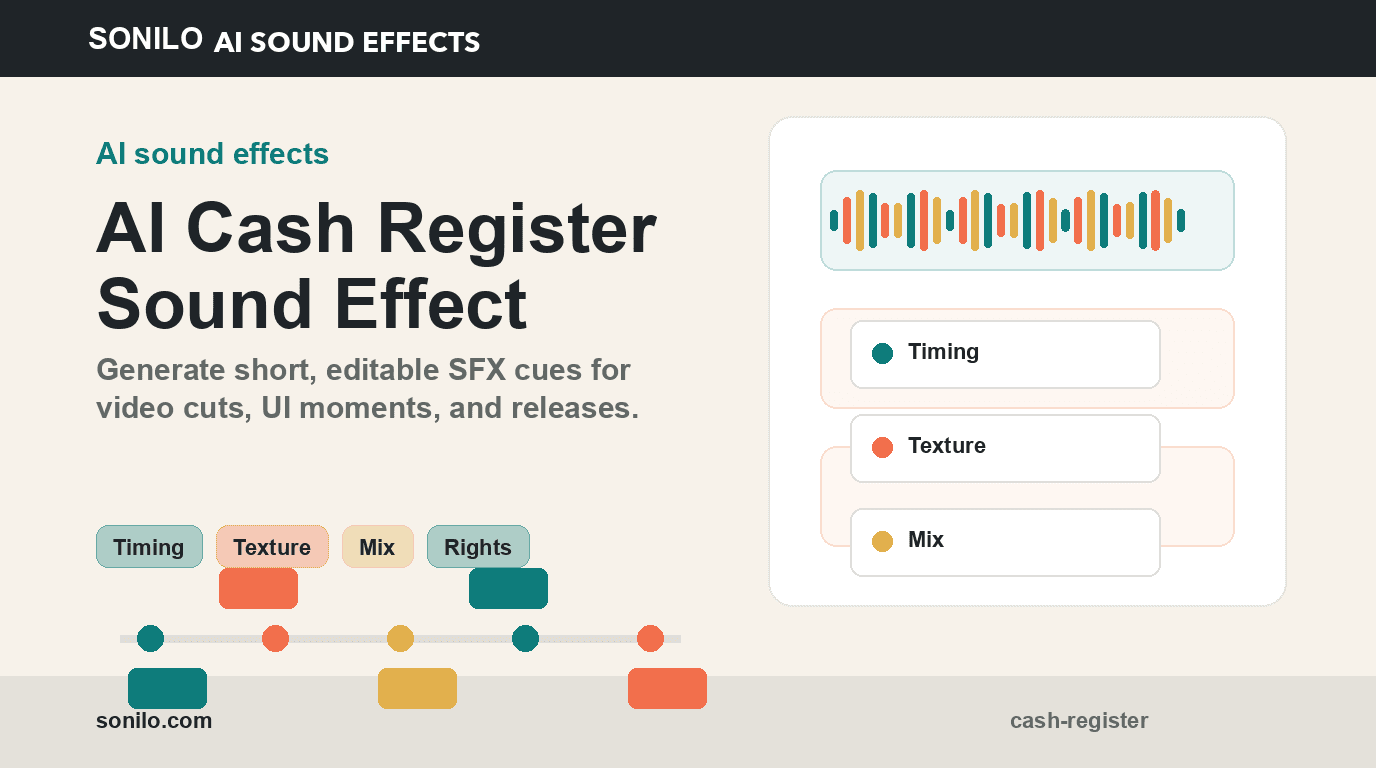 SONILO AI SOUND EFFECTS

AI sound effects

AI Cash Register Sound Effect

Generate short, editable SFX cues for video cuts, UI moments, and releases.

Timing
Texture
Mix
Rights

Timing
Texture
Mix

sonilo.com

cash-register